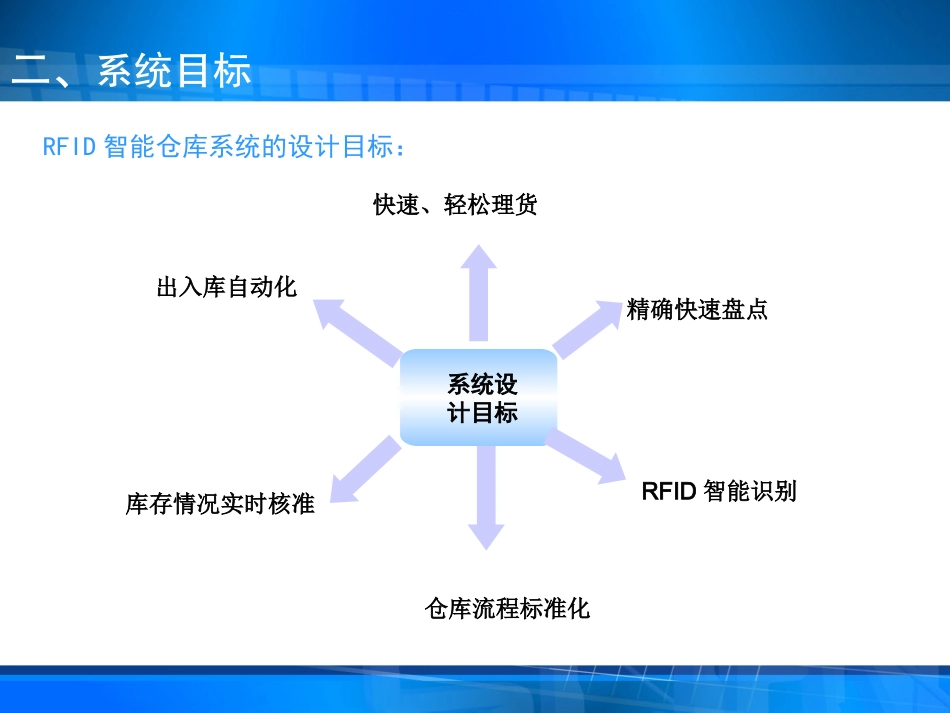 二、系统目标

RFID 智能仓库系统的设计目标：

快速、轻松理货

出入库自动化

精确快速盘点

系统设计目标

库存情况实时核准

RFID 智能识别

仓库流程标准化